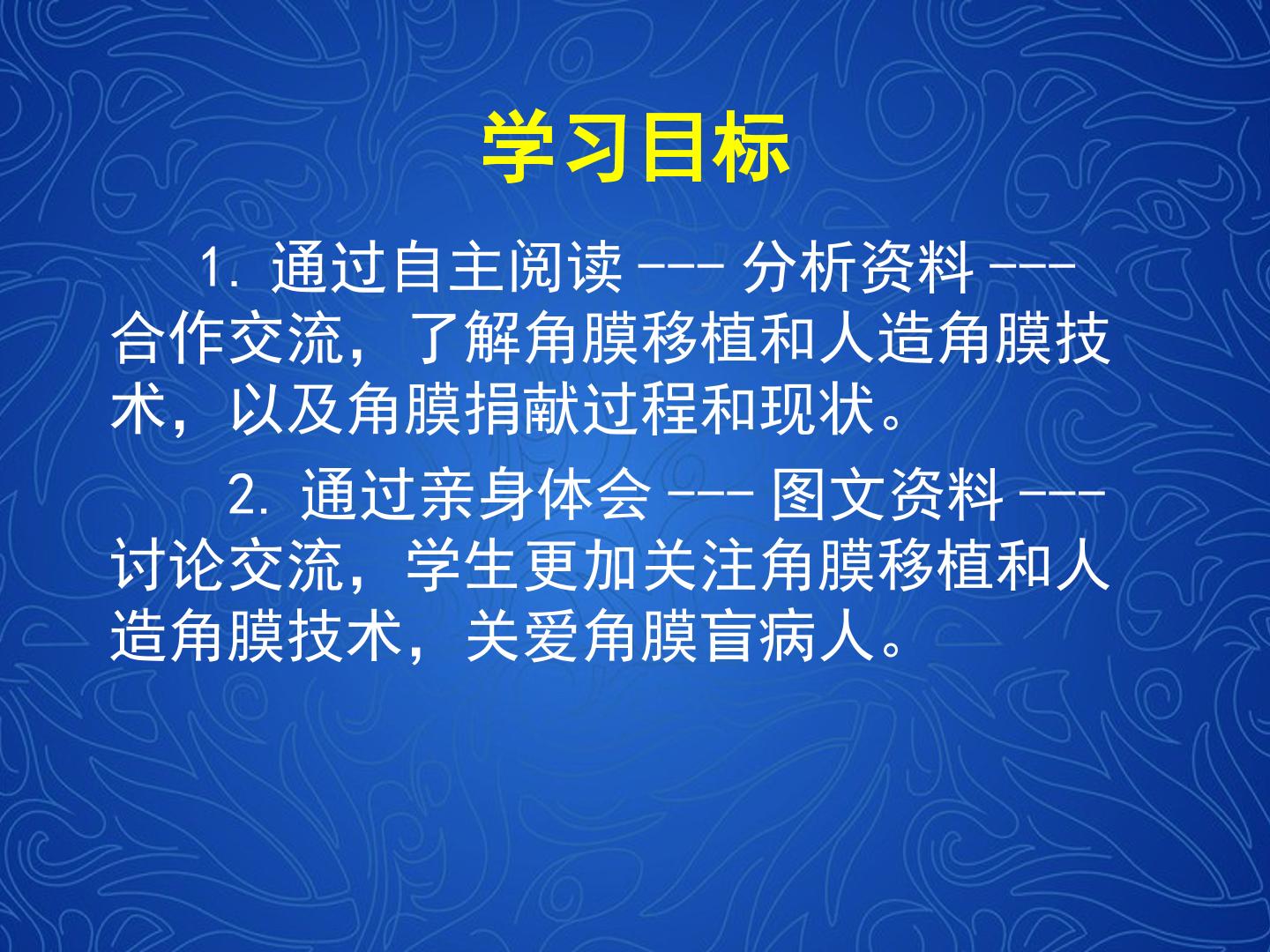 学习目标

1.通过自主阅读---分析资料---合作交流，了解角膜移植和人造角膜技术，以及角膜捐献过程和现状。

2.通过亲身体会---图文资料---讨论交流，学生更加关注角膜移植和人造角膜技术，关爱角膜盲病人。